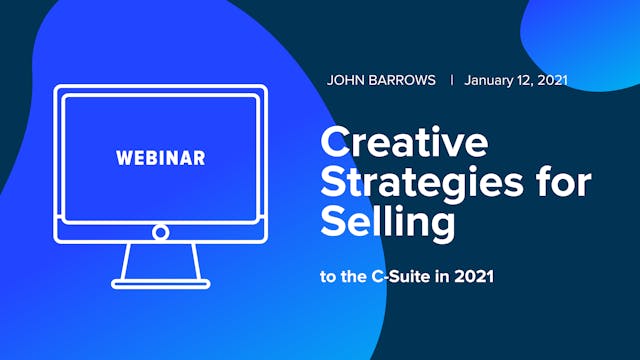 WEBINAR

JOHN BARROWS | January 12, 2021

Creative Strategies for Selling

to the C-Suite in 2021